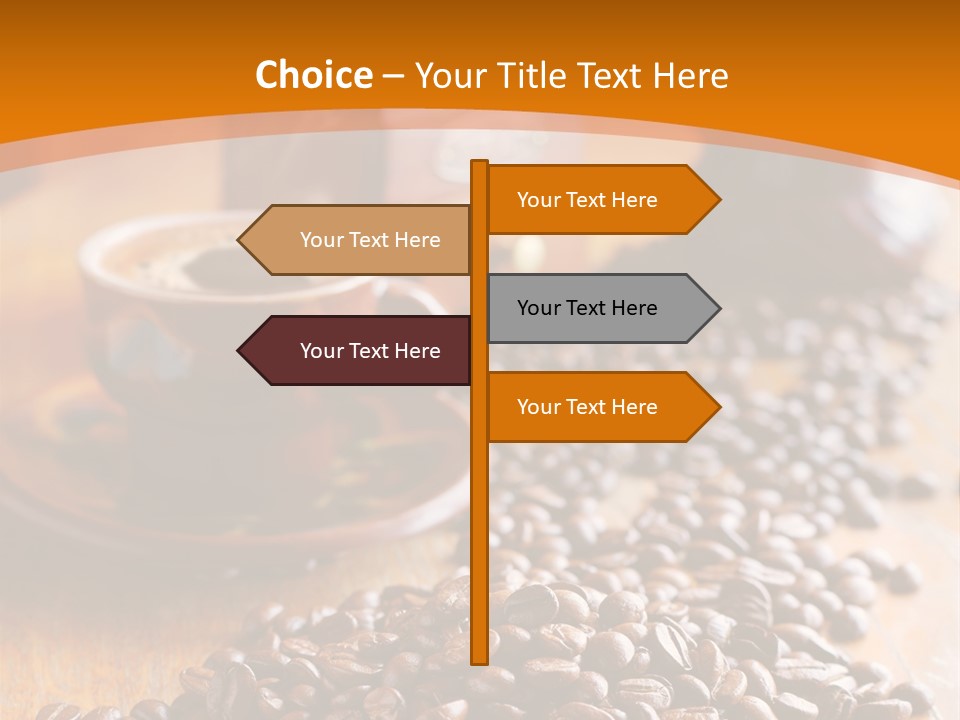 Choice – Your Title Text Here

Your Text Here

Your Text Here

Your Text Here

Your Text Here

Your Text Here